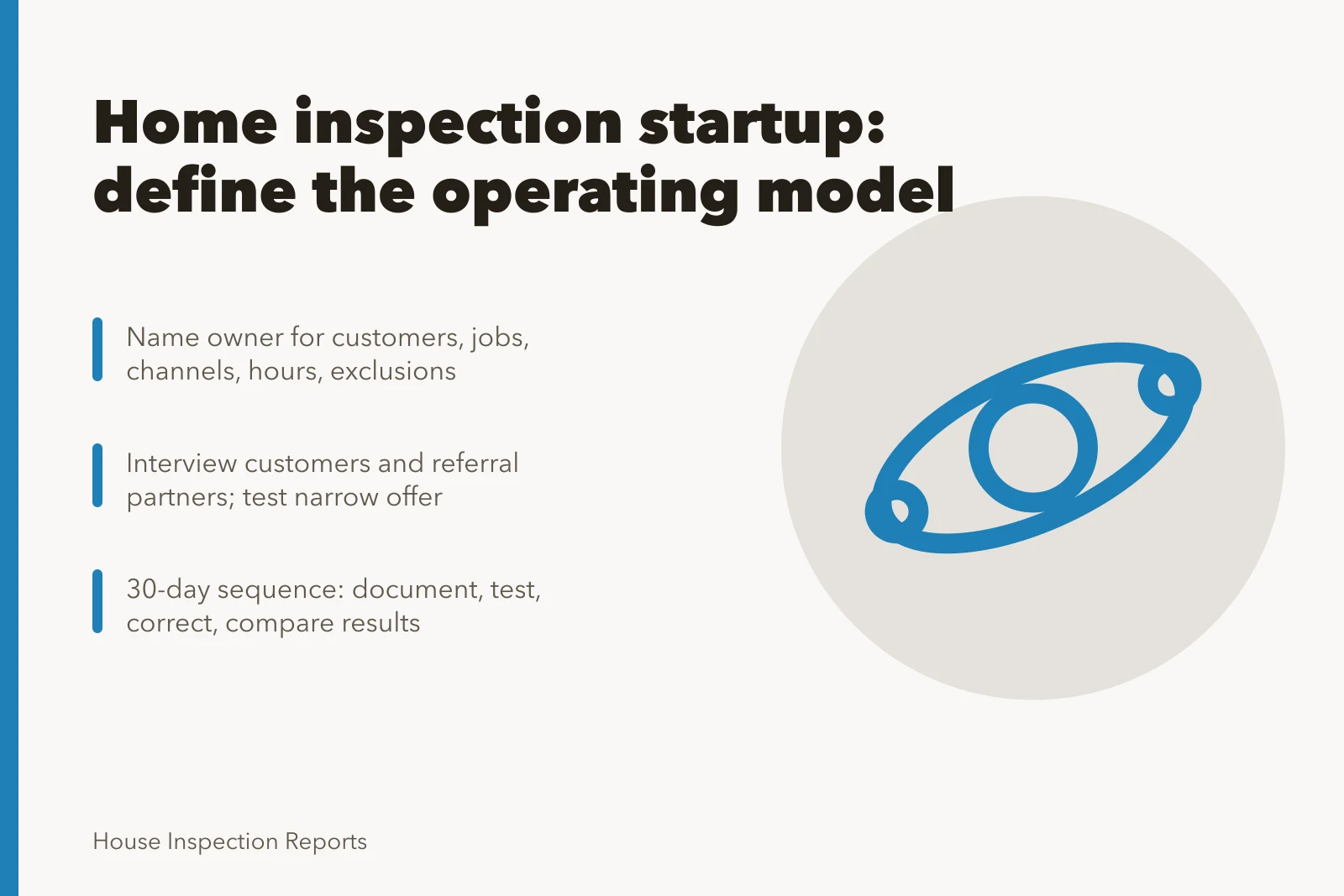 Home inspection startup: define the operating model

Name owner for customers, jobs, channels, hours, exclusions

Interview customers and referral partners; test narrow offer

30-day sequence: document, test, correct, compare results

House Inspection Reports